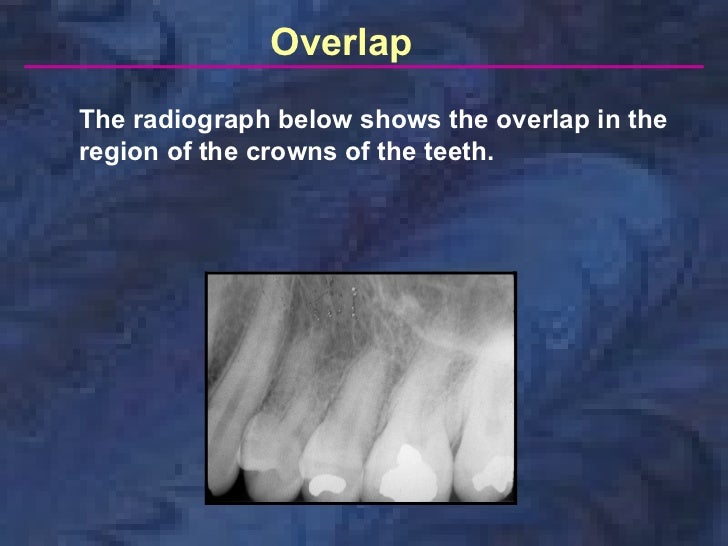 Overlap

The radiograph below shows the overlap in the region of the crowns of the teeth.